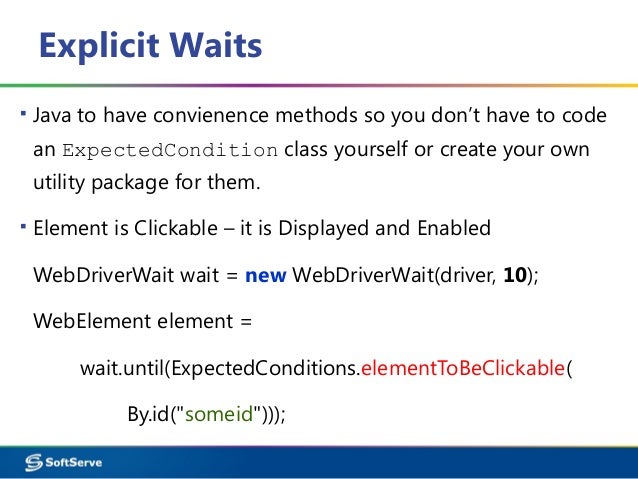 Explicit Waits

▪ Java to have convienence methods so you don't have to code an ExpectedCondition class yourself or create your own utility package for them.

▪ Element is Clickable – it is Displayed and Enabled

WebDriverWait wait = new WebDriverWait(driver, 10);

WebElement element =

wait.until(ExpectedConditions.elementToBeClickable(

By.id("someid")));

SoftServe